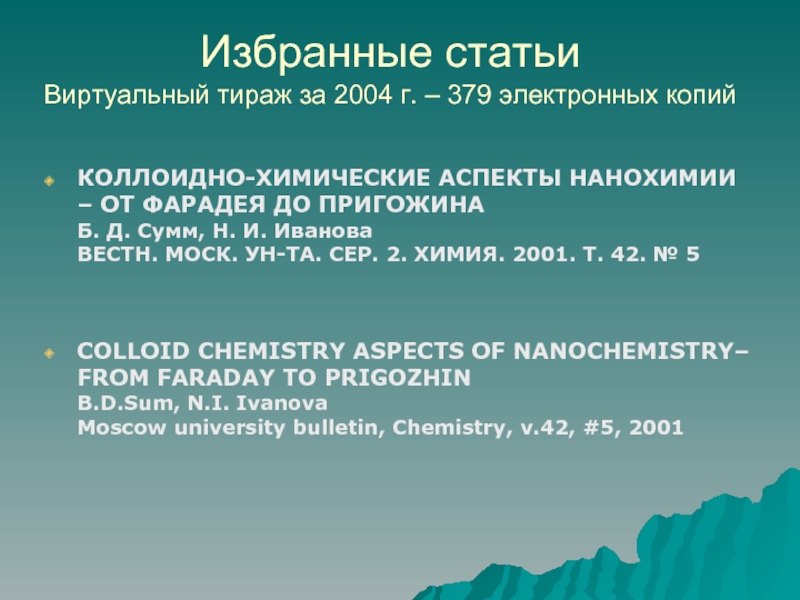 Избранные статьи
Виртуальный тираж за 2004 г. – 379 электронных копий

КОЛЛОИДНО-ХИМИЧЕСКИЕ АСПЕКТЫ НАНОХИМИИ – ОТ ФАРАДЕЯ ДО ПРИГОЖИНА
Б. Д. Сумм, Н. И. Иванова
ВЕСТН. МОСК. УН-ТА. СЕР. 2. ХИМИЯ. 2001. Т. 42. № 5

COLLOID CHEMISTRY ASPECTS OF NANOCHEMISTRY– FROM FARADAY TO PRIGOZHIN
B.D.Sum, N.I. Ivanova
Moscow university bulletin, Chemistry, v.42, #5, 2001